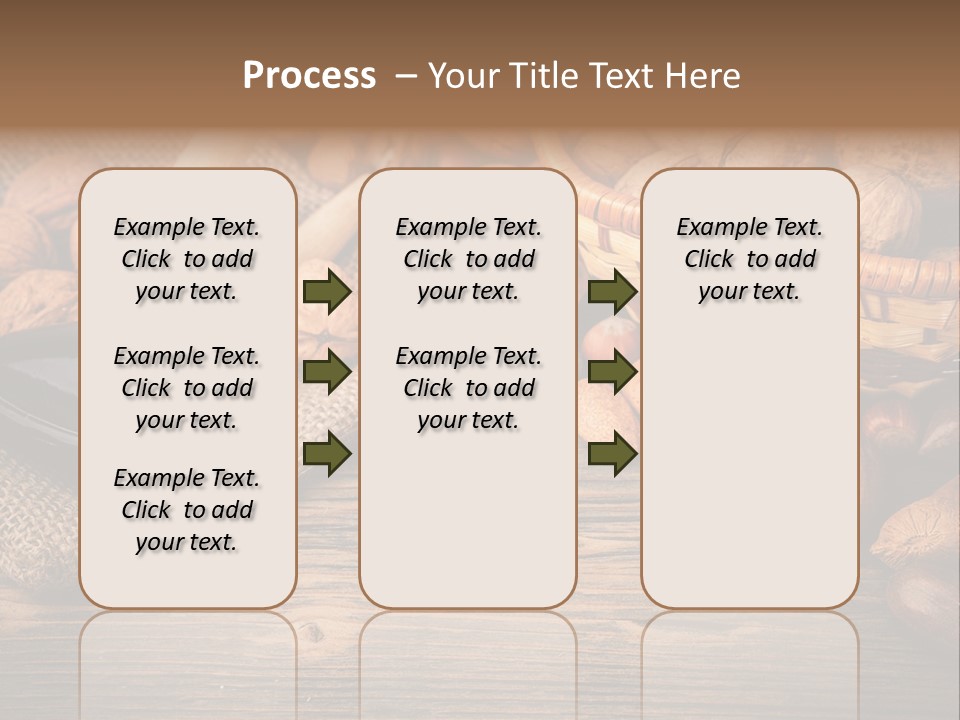 Process – Your Title Text Here

Example Text. Click to add your text.

Example Text. Click to add your text.

Example Text. Click to add your text.

Example Text. Click to add your text.

Example Text. Click to add your text.

Example Text. Click to add your text.